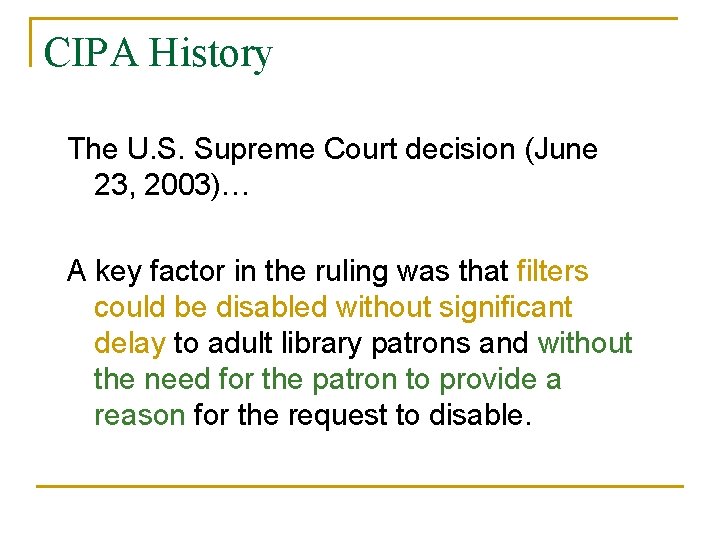 CIPA History

The U.S. Supreme Court decision (June 23, 2003)…

A key factor in the ruling was that filters could be disabled without significant delay to adult library patrons and without the need for the patron to provide a reason for the request to disable.